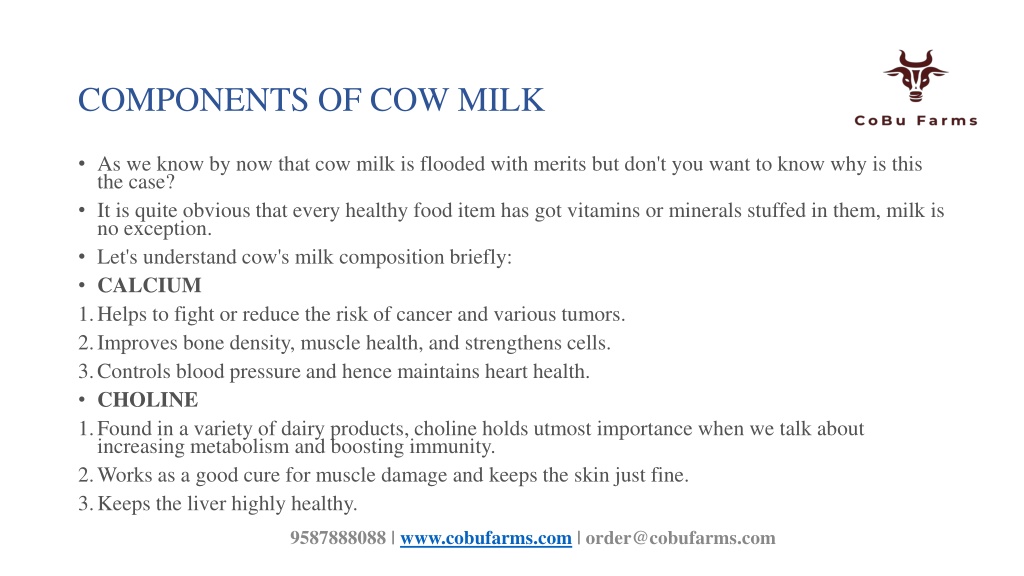 COMPONENTS OF COW MILK

CoBu Farms

• As we know by now that cow milk is flooded with merits but don't you want to know why is this the case?
• It is quite obvious that every healthy food item has got vitamins or minerals stuffed in them, milk is no exception.
• Let's understand cow's milk composition briefly:
• CALCIUM
1. Helps to fight or reduce the risk of cancer and various tumors.
2. Improves bone density, muscle health, and strengthens cells.
3. Controls blood pressure and hence maintains heart health.
• CHOLINE
1. Found in a variety of dairy products, choline holds utmost importance when we talk about increasing metabolism and boosting immunity.
2. Works as a good cure for muscle damage and keeps the skin just fine.
3. Keeps the liver highly healthy.

9587888088 | www.cobufarms.com | order@cobufarms.com